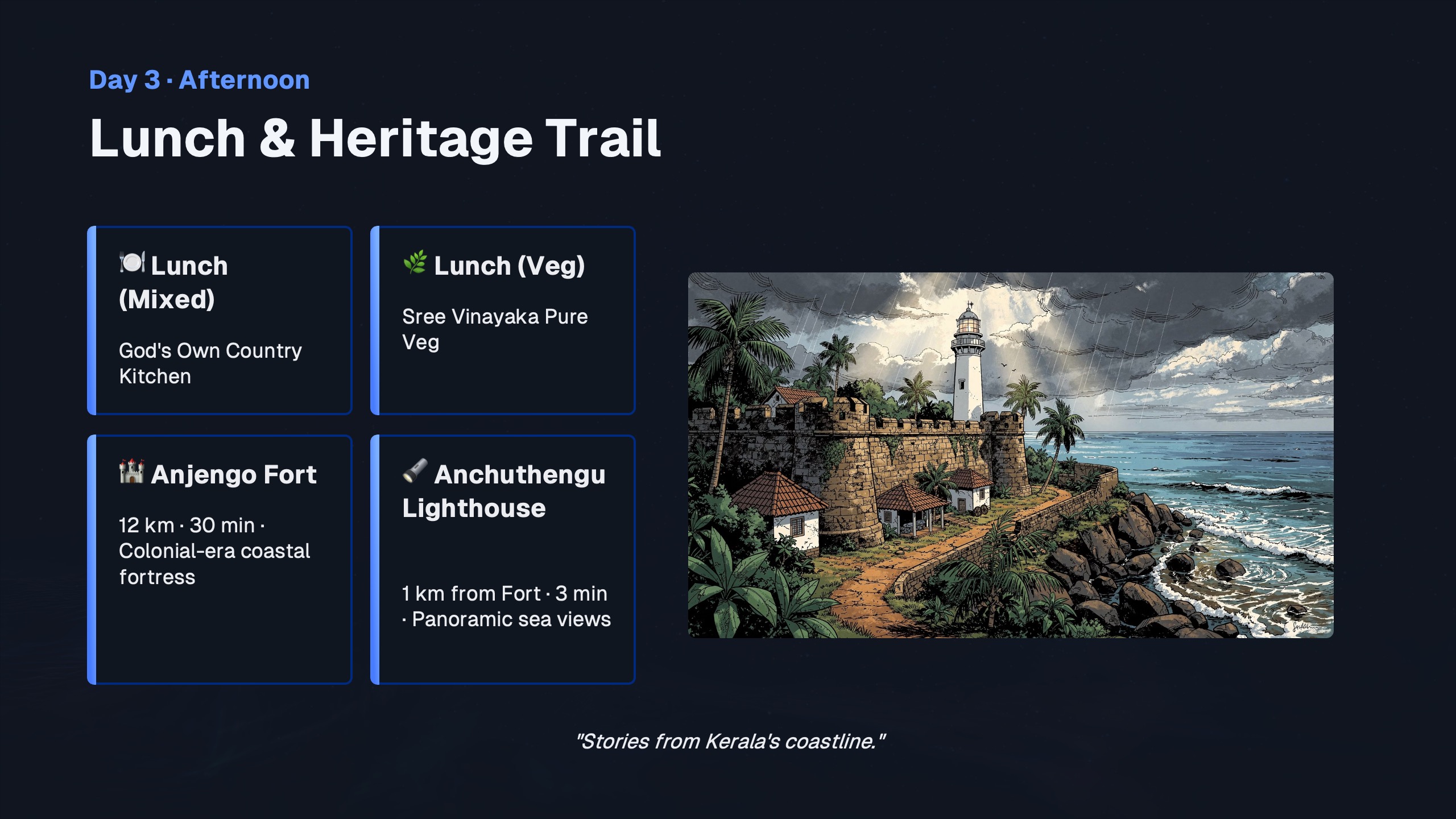 Day 3 · Afternoon

Lunch & Heritage Trail

🍽️ Lunch (Mixed)

God's Own Country Kitchen

🌿 Lunch (Veg)

Sree Vinayaka Pure Veg

🏰 Anjengo Fort

12 km · 30 min · Colonial-era coastal fortress

🔦 Anchuthengu Lighthouse

1 km from Fort · 3 min · Panoramic sea views

"Stories from Kerala's coastline."